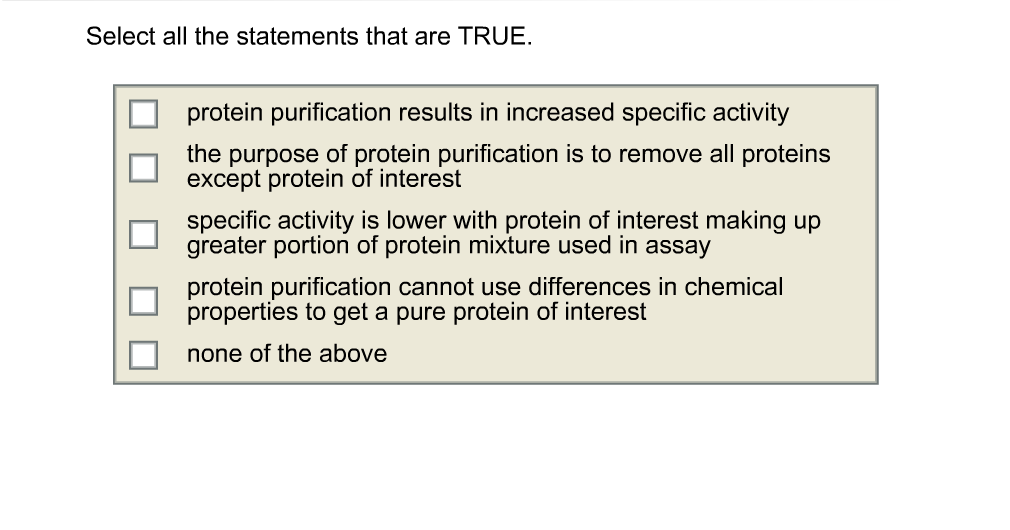 Select all the statements that are TRUE.

protein purification results in increased specific activity

the purpose of protein purification is to remove all proteins except protein of interest

specific activity is lower with protein of interest making up greater portion of protein mixture used in assay

protein purification cannot use differences in chemical properties to get a pure protein of interest

none of the above